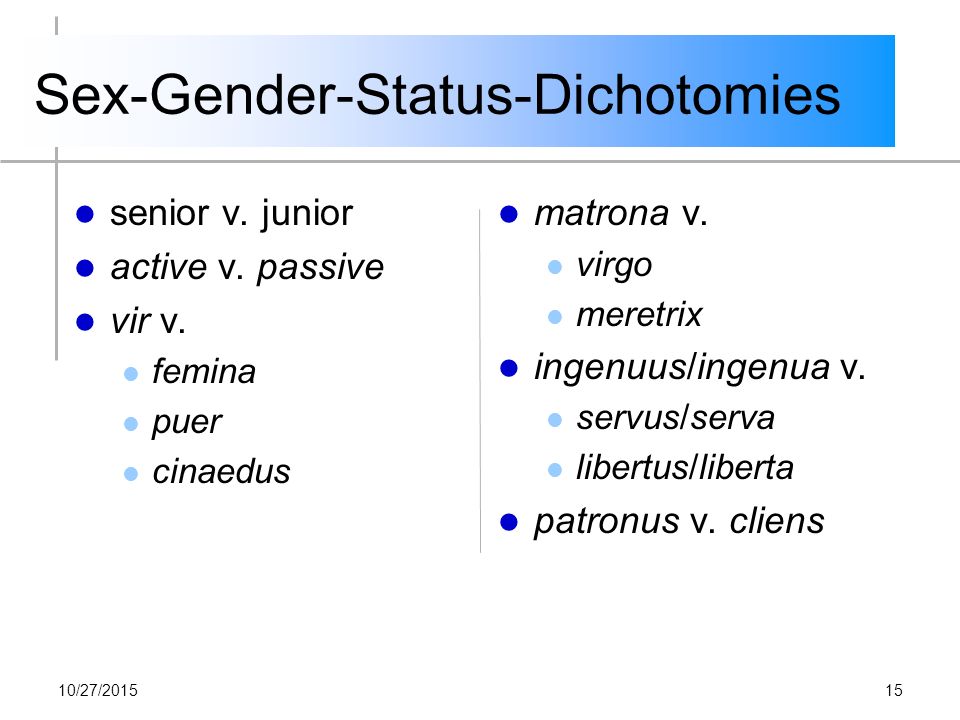 Sex-Gender-Status-Dichotomies

- senior v. junior
- active v. passive
- vir v.
  - femina
  - puer
  - cinaedus

- matrona v.
  - virgo
  - meretrix
- ingenuus/ingenua v.
  - servus/serva
  - libertus/liberta
- patronus v. cliens

10/27/2015

15